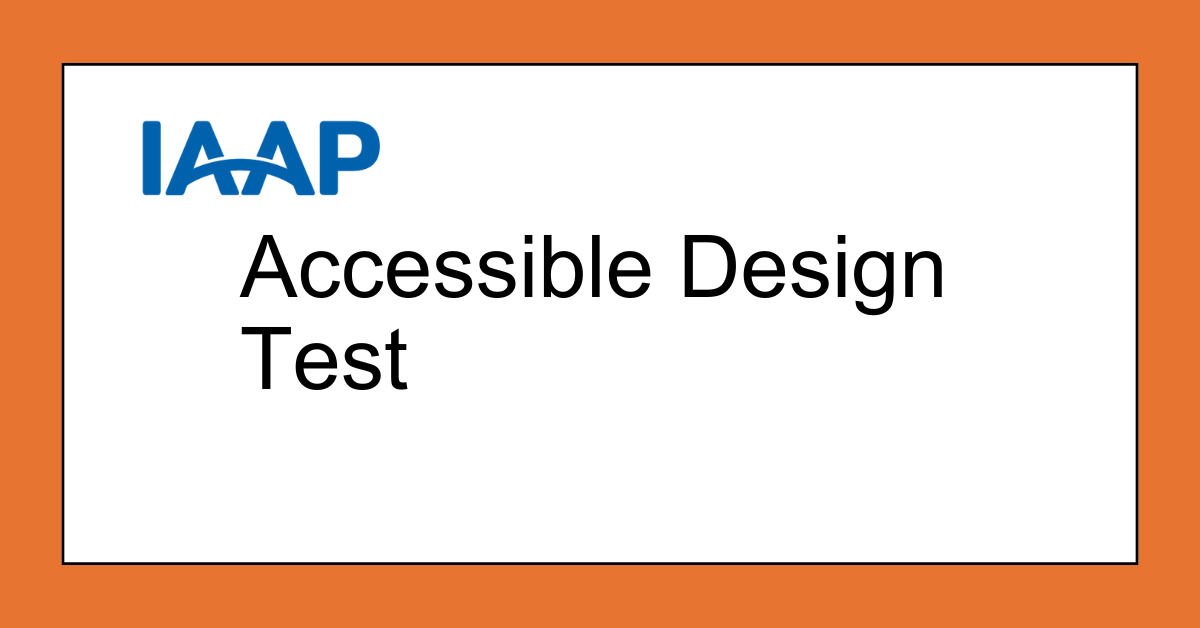 IAAP

Accessible Design Test